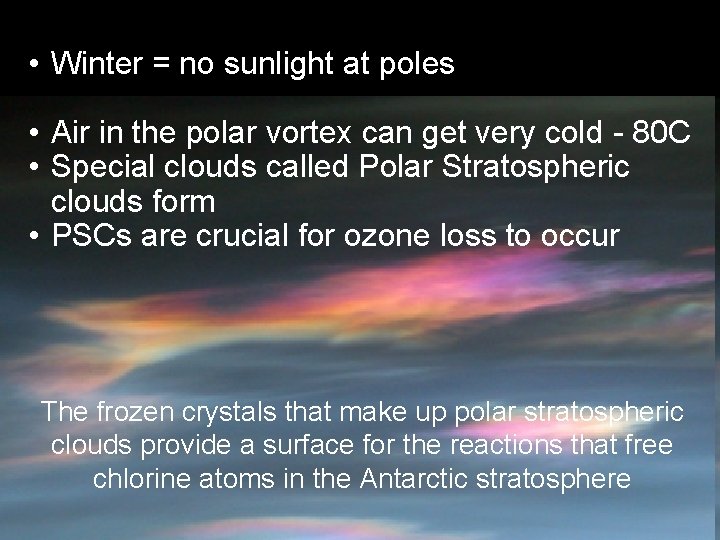 • Winter = no sunlight at poles

• Air in the polar vortex can get very cold - 80C
• Special clouds called Polar Stratospheric clouds form
• PSCs are crucial for ozone loss to occur

The frozen crystals that make up polar stratospheric clouds provide a surface for the reactions that free chlorine atoms in the Antarctic stratosphere